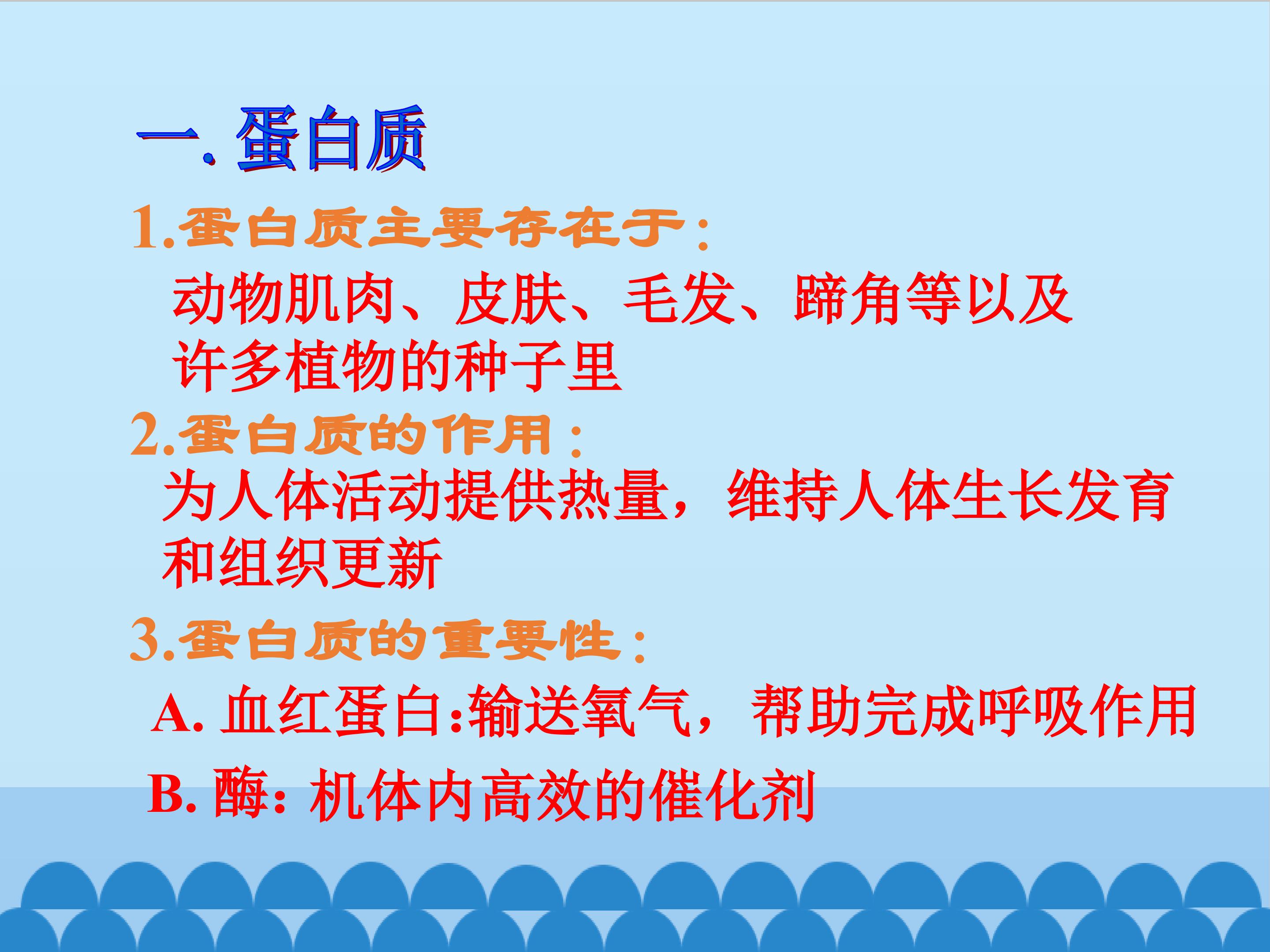 一. 蛋白质

1.蛋白质主要存在于：

动物肌肉、皮肤、毛发、蹄角等以及许多植物的种子里

2.蛋白质的作用：

为人体活动提供热量，维持人体生长发育和组织更新

3.蛋白质的重要性：

A. 血红蛋白:输送氧气，帮助完成呼吸作用

B. 酶: 机体内高效的催化剂